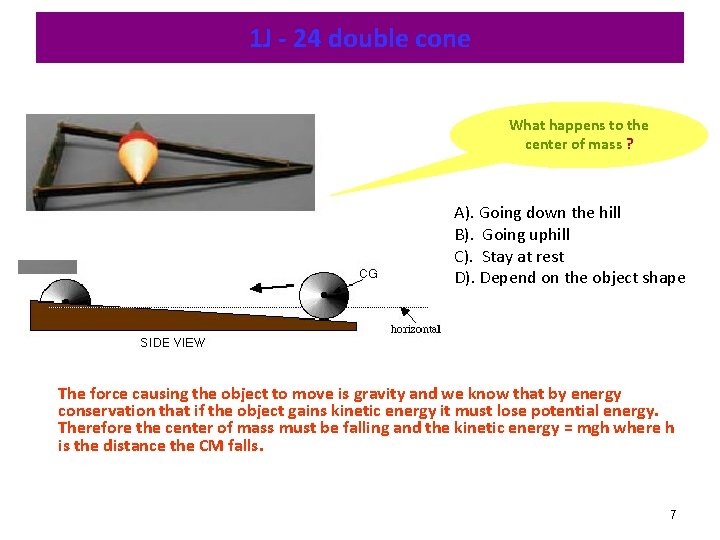 1J - 24 double cone

What happens to the center of mass ?

A). Going down the hill
B). Going uphill
C). Stay at rest
D). Depend on the object shape

CG

horizontal

SIDE VIEW

The force causing the object to move is gravity and we know that by energy conservation that if the object gains kinetic energy it must lose potential energy. Therefore the center of mass must be falling and the kinetic energy = mgh where h is the distance the CM falls.

7